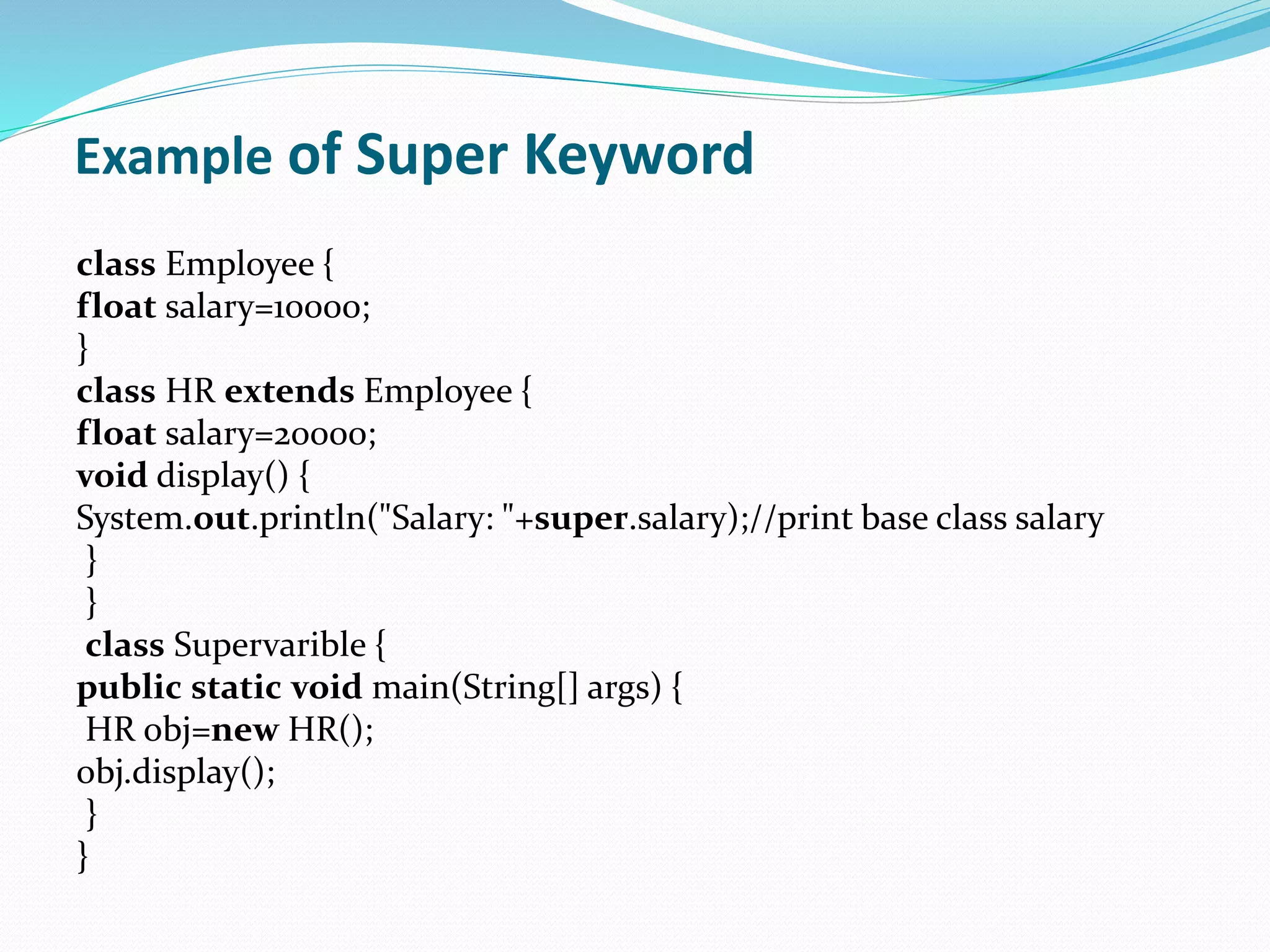 Example of Super Keyword

class Employee {
float salary=10000;
}
class HR extends Employee {
float salary=20000;
void display() {
System.out.println("Salary: "+super.salary);//print base class salary
}
}
class Supervarible {
public static void main(String[] args) {
HR obj=new HR();
obj.display();
}
}